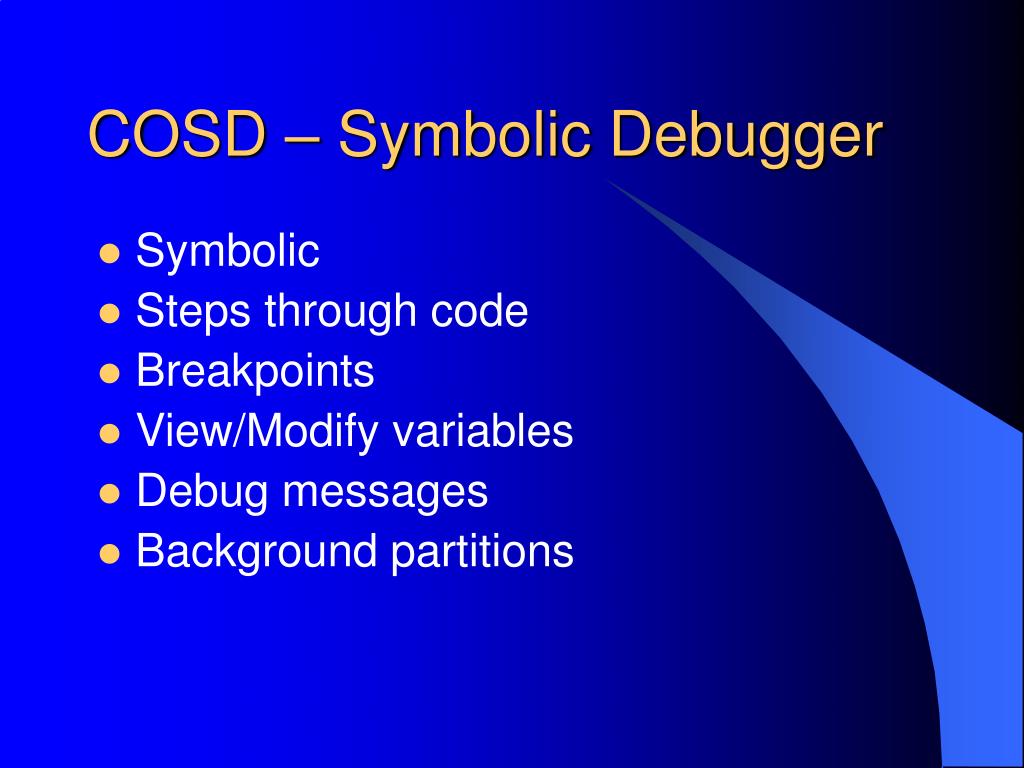 COSD – Symbolic Debugger

- Symbolic
- Steps through code
- Breakpoints
- View/Modify variables
- Debug messages
- Background partitions